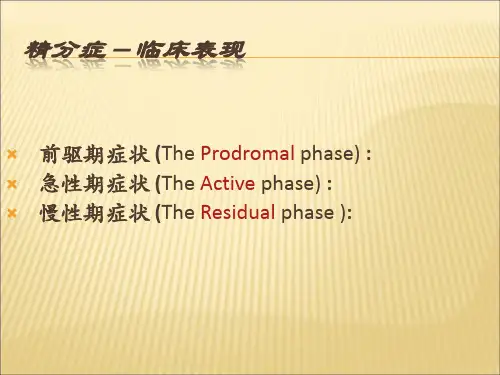 精分症－临床表现

前驱期症状 (The Prodromal phase) :
急性期症状 (The Active phase) :
慢性期症状 (The Residual phase ):